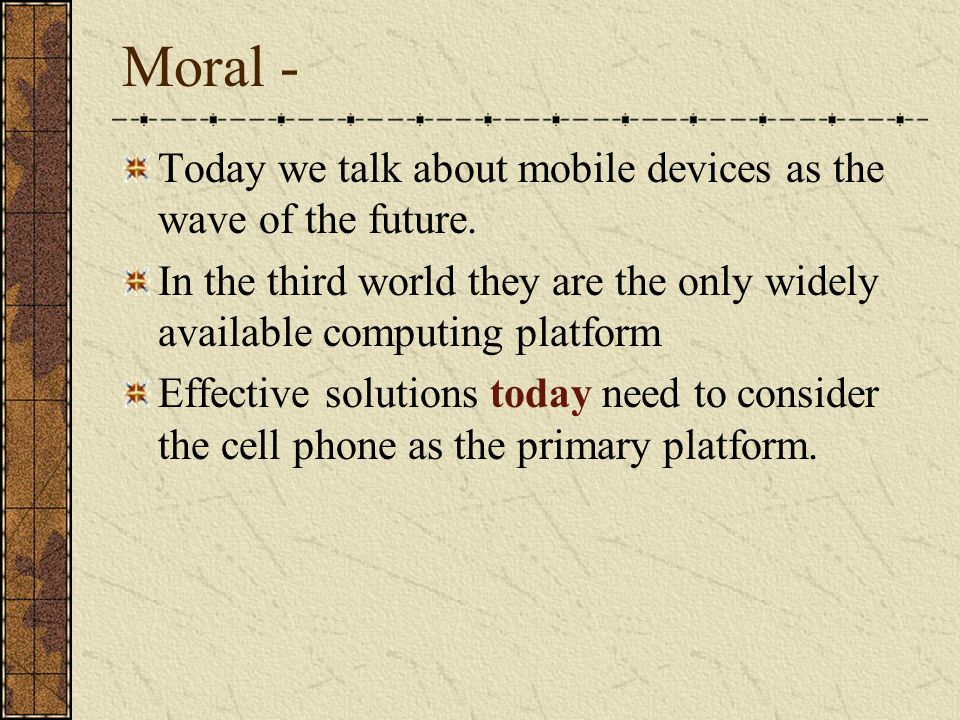 Moral -

Today we talk about mobile devices as the wave of the future.

In the third world they are the only widely available computing platform

Effective solutions today need to consider the cell phone as the primary platform.